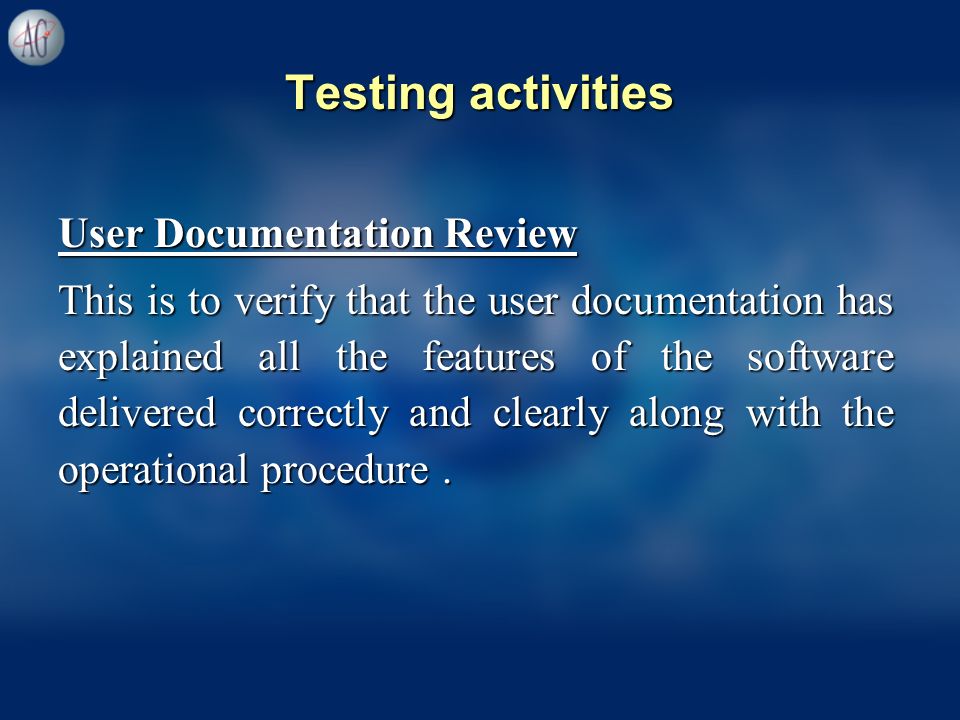 AG

Testing activities

User Documentation Review

This is to verify that the user documentation has explained all the features of the software delivered correctly and clearly along with the operational procedure .